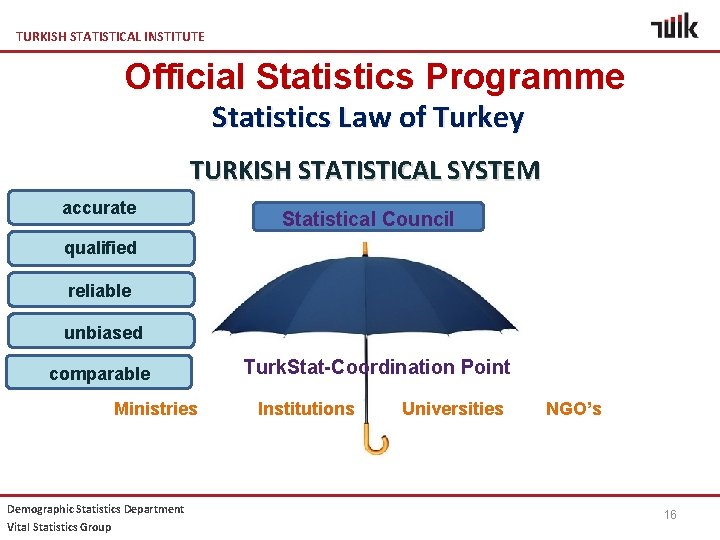 TURKISH STATISTICAL INSTITUTE

TÜİK

Official Statistics Programme

Statistics Law of Turkey

TURKISH STATISTICAL SYSTEM

accurate

qualified

reliable

unbiased

comparable

Statistical Council

TurkStat-Coordination Point

Ministries Institutions Universities NGO's

Demographic Statistics Department
Vital Statistics Group

16